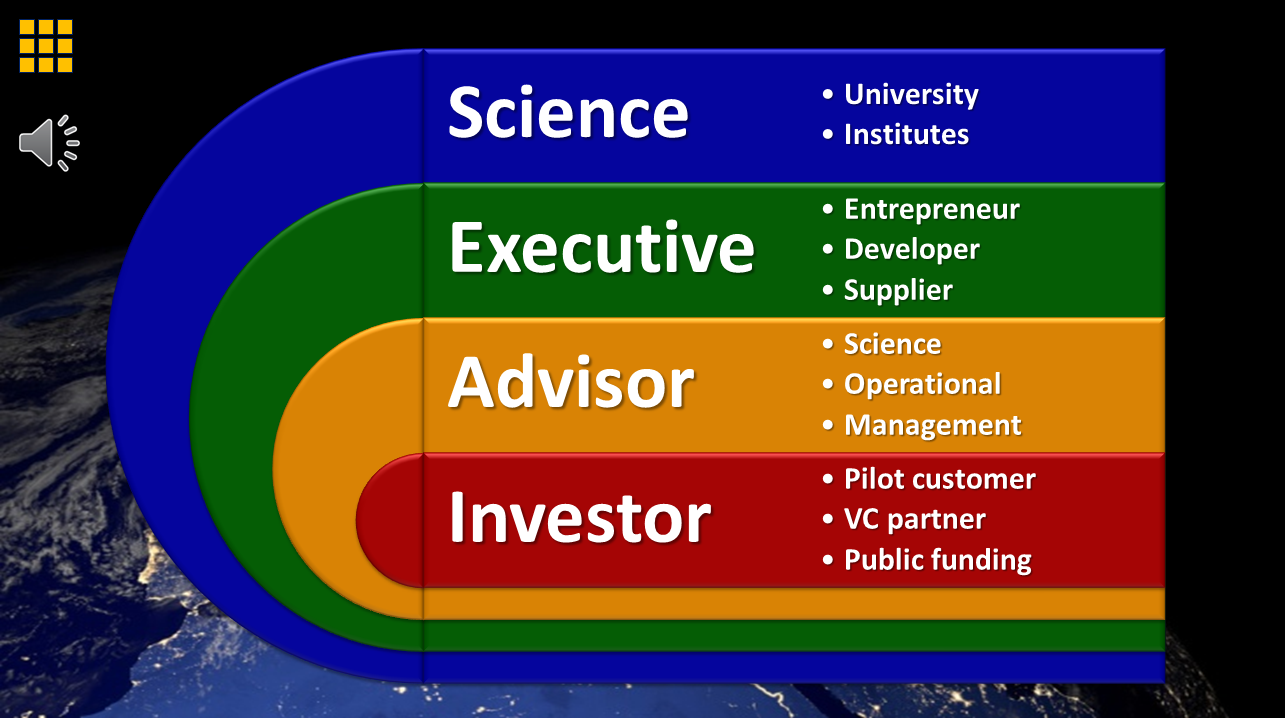 Science

• University
• Institutes

Executive

• Entrepreneur
• Developer
• Supplier

Advisor

• Science
• Operational
• Management

Investor

• Pilot customer
• VC partner
• Public funding